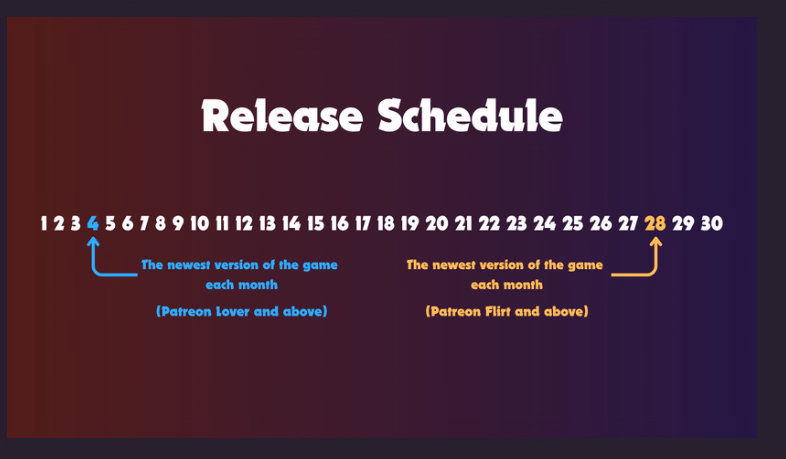 Release Schedule

1 2 3 4 5 6 7 8 9 10 11 12 13 14 15 16 17 18 19 20 21 22 23 24 25 26 27 28 29 30

The newest version of the game each month

(Patreon Lover and above)

The newest version of the game each month

(Patreon Flirt and above)